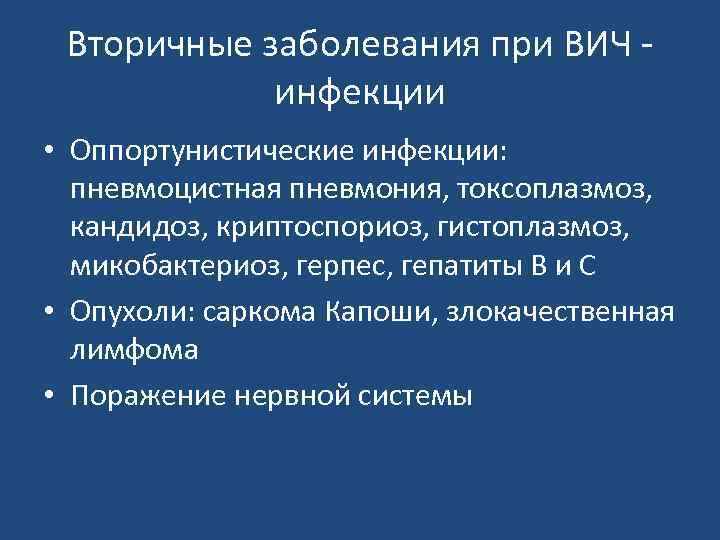 Вторичные заболевания при ВИЧ - инфекции

• Оппортунистические инфекции: пневмоцистная пневмония, токсоплазмоз, кандидоз, криптоспориоз, гистоплазмоз, микобактериоз, герпес, гепатиты В и С
• Опухоли: саркома Капоши, злокачественная лимфома
• Поражение нервной системы